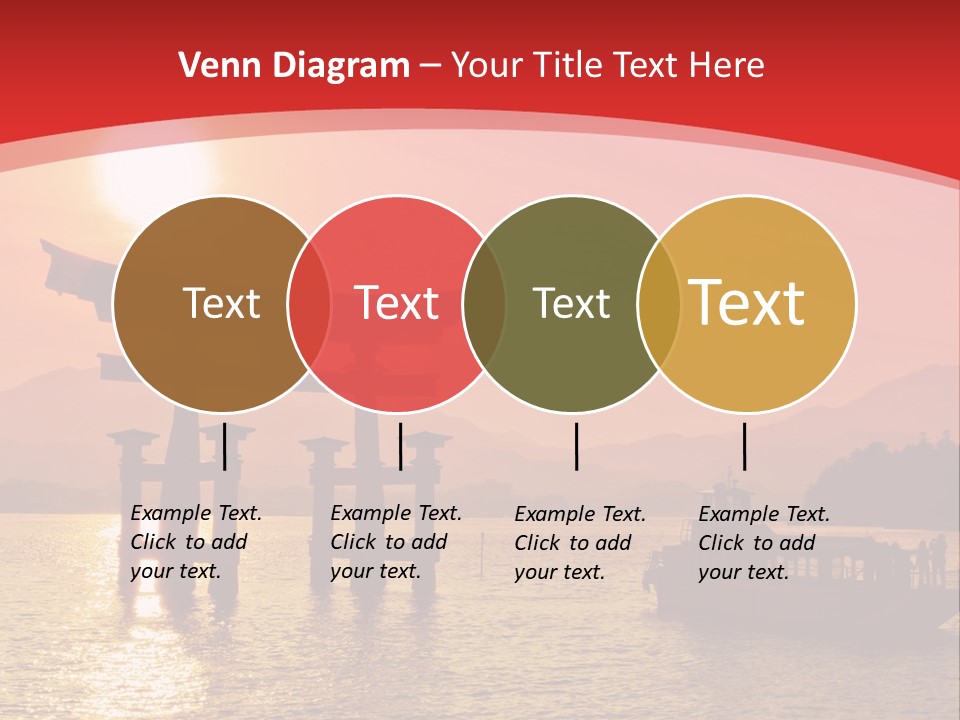 Venn Diagram – Your Title Text Here

Text

Text

Text

Text

Example Text. Click to add your text.

Example Text. Click to add your text.

Example Text. Click to add your text.

Example Text. Click to add your text.